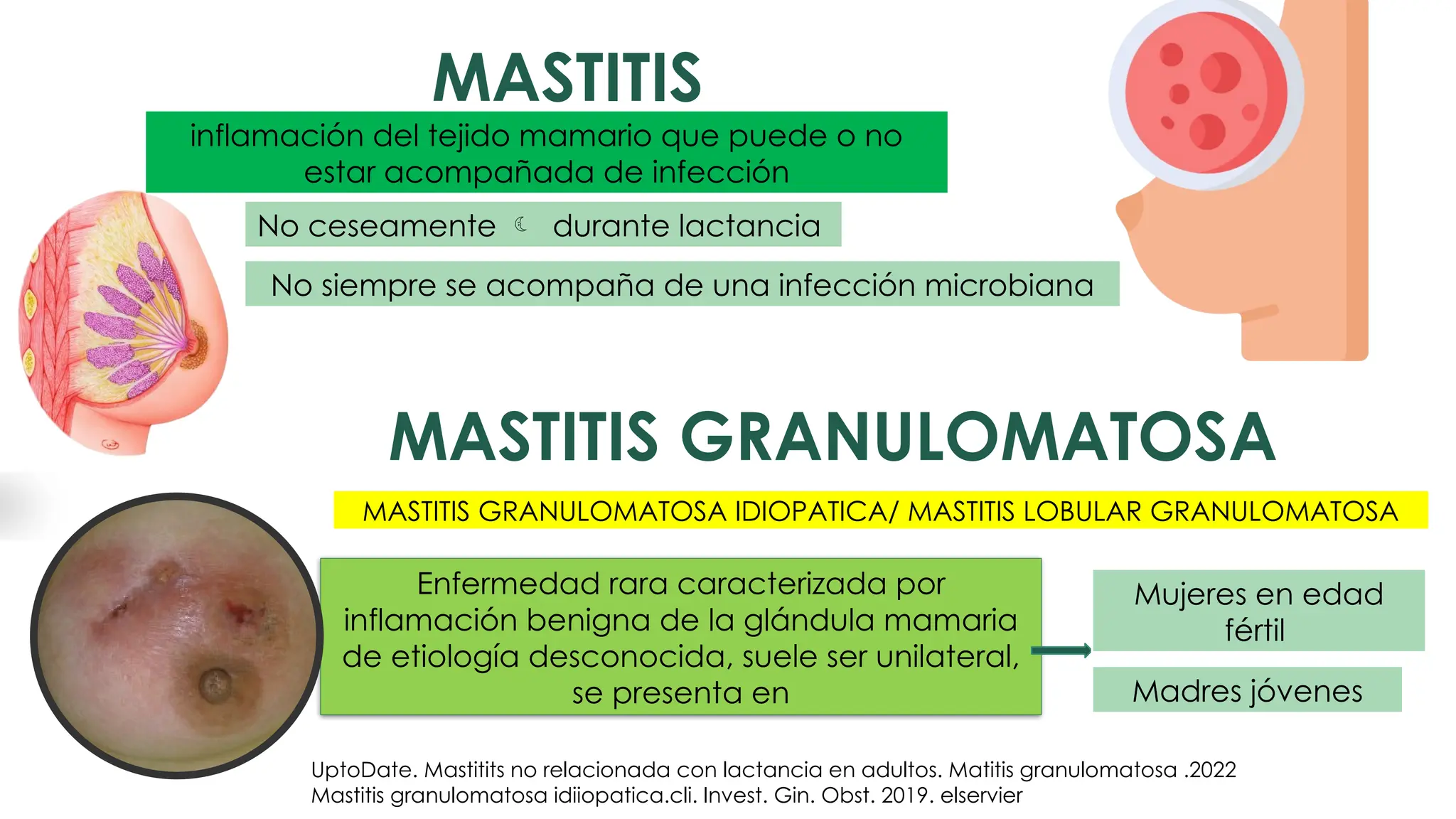 MASTITIS

inflamación del tejido mamario que puede o no estar acompañada de infección

No ceseamente ☾ durante lactancia

No siempre se acompaña de una infección microbiana

MASTITIS GRANULOMATOSA

MASTITIS GRANULOMATOSA IDIOPATICA/ MASTITIS LOBULAR GRANULOMATOSA

Enfermedad rara caracterizada por inflamación benigna de la glándula mamaria de etiología desconocida, suele ser unilateral, se presenta en

Mujeres en edad fértil

Madres jóvenes

UptoDate. Mastitits no relacionada con lactancia en adultos. Matitis granulomatosa .2022
Mastitis granulomatosa idiiopatica.cli. Invest. Gin. Obst. 2019. elservier